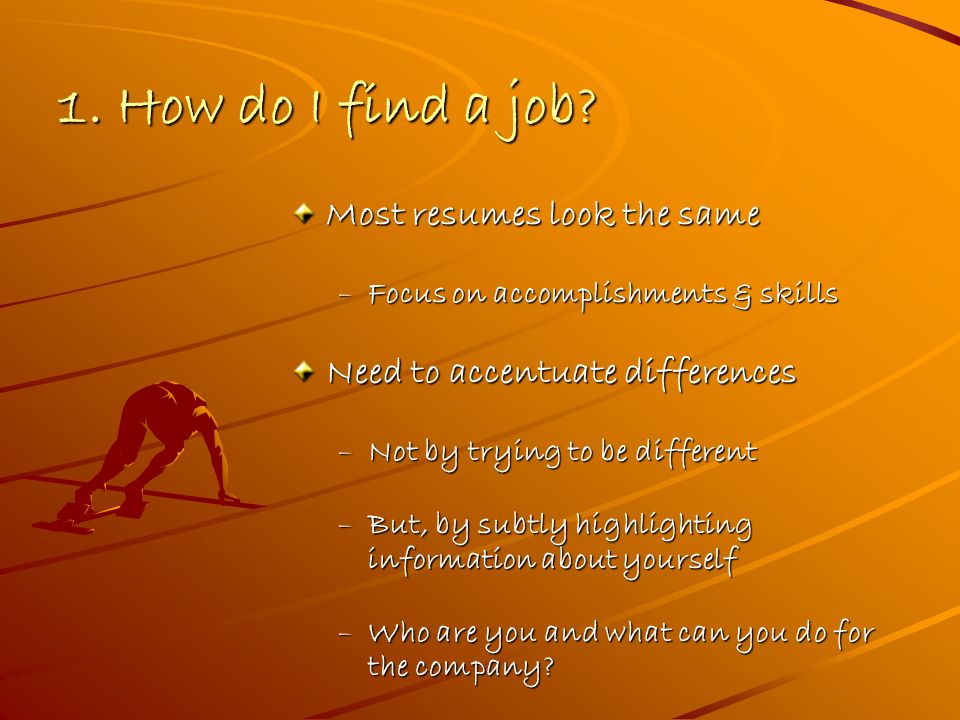 1. How do I find a job?

Most resumes look the same

– Focus on accomplishments & skills

Need to accentuate differences

– Not by trying to be different

– But, by subtly highlighting information about yourself

– Who are you and what can you do for the company?